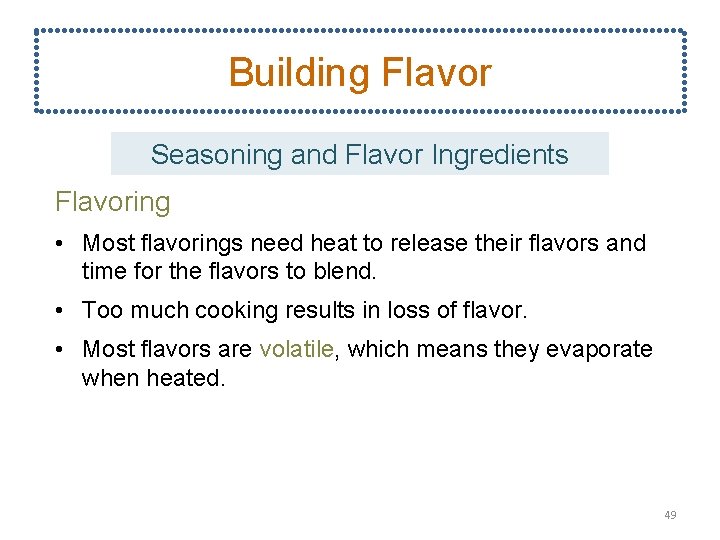 Building Flavor

Seasoning and Flavor Ingredients

Flavoring

• Most flavorings need heat to release their flavors and time for the flavors to blend.

• Too much cooking results in loss of flavor.

• Most flavors are volatile, which means they evaporate when heated.

49